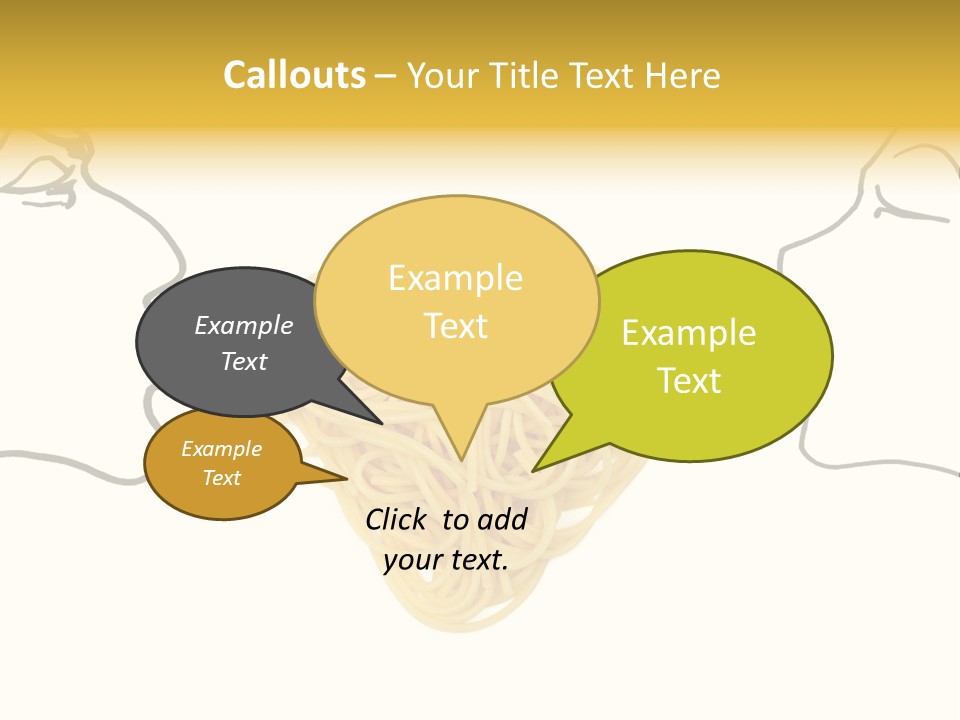 Callouts – Your Title Text Here

Example Text

Example Text

Example Text

Example Text

Click to add your text.